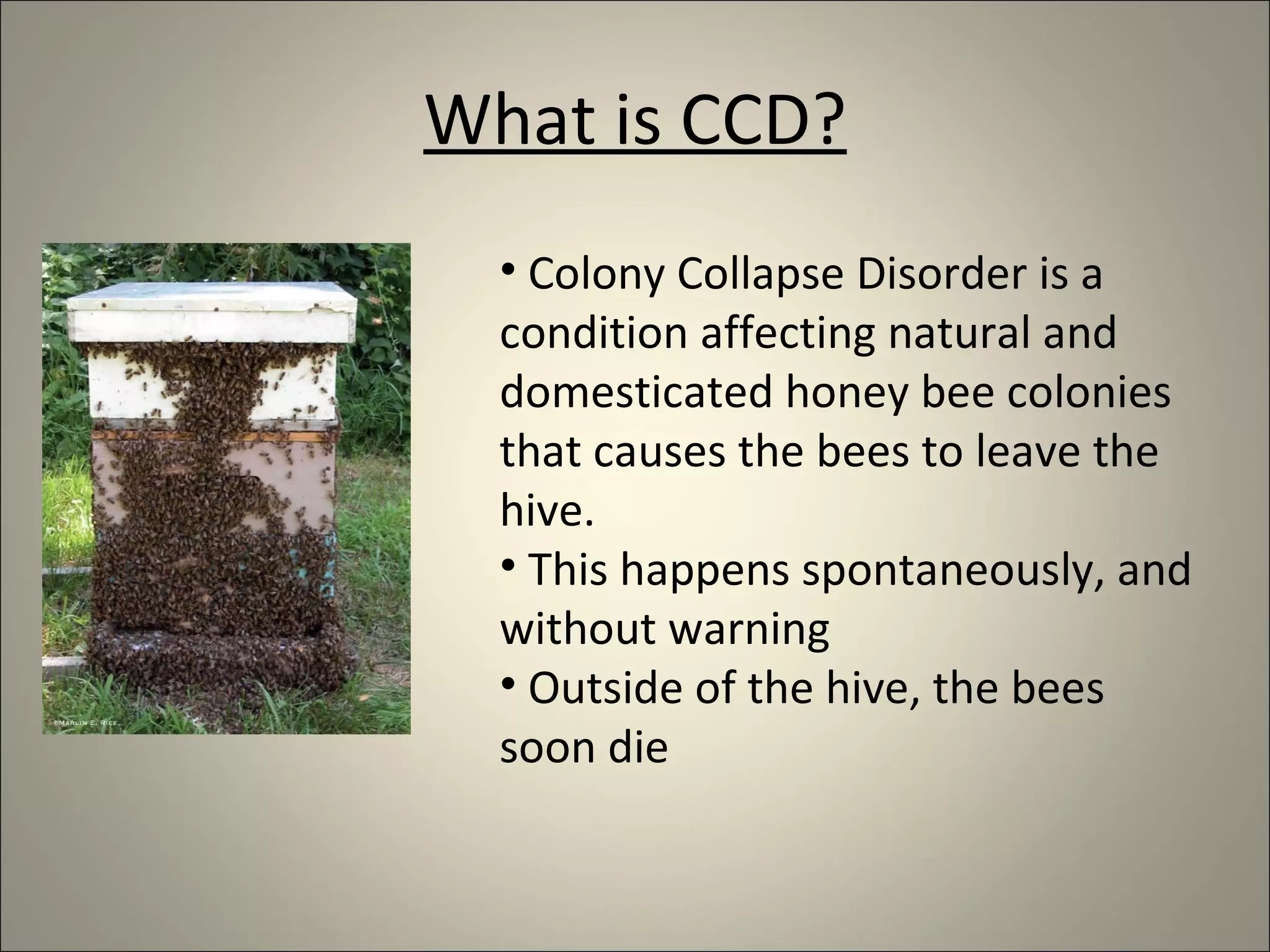 What is CCD?

©MARLIN E. RICE

• Colony Collapse Disorder is a condition affecting natural and domesticated honey bee colonies that causes the bees to leave the hive.
• This happens spontaneously, and without warning
• Outside of the hive, the bees soon die